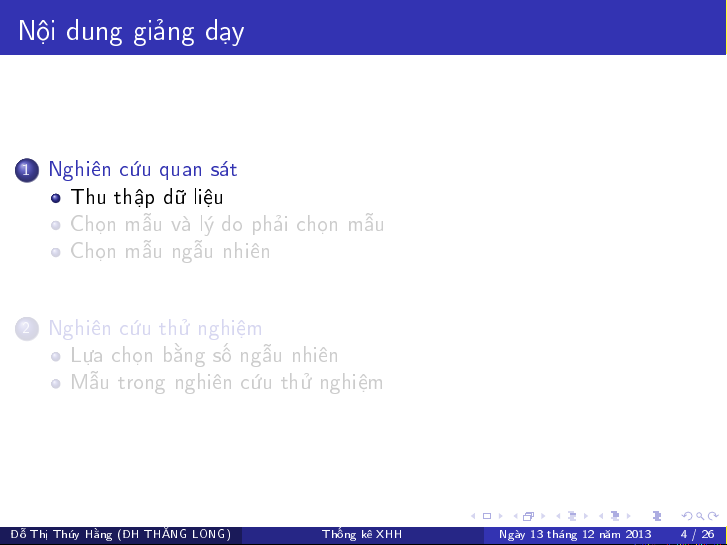 Nội dung giảng dạy

1 Nghiên cứu quan sát
Thu thập dữ liệu
Chọn mẫu và lý do phải chọn mẫu
Chọn mẫu ngẫu nhiên

2 Nghiên cứu thử nghiệm
Lựa chọn bằng số ngẫu nhiên
Mẫu trong nghiên cứu thử nghiệm

Đỗ Thị Thúy Hằng (ĐH THĂNG LONG) Thống kê XHH Ngày 13 tháng 12 năm 2013 4 / 26